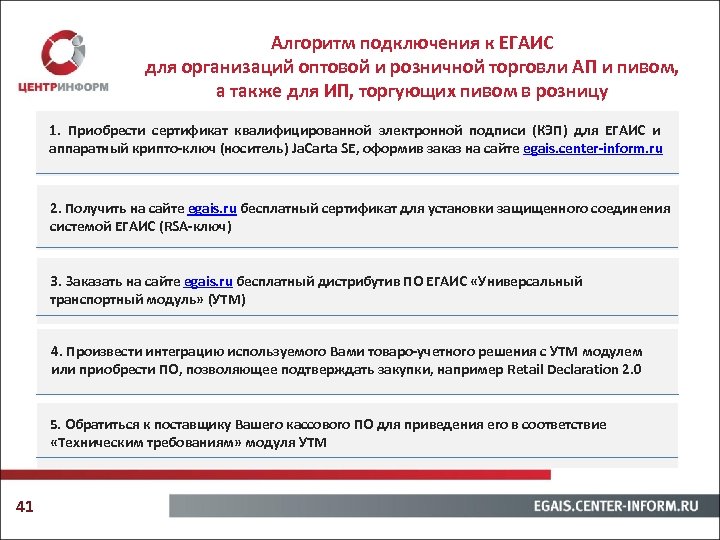 ЦЕНТРИНФОРМ

Алгоритм подключения к ЕГАИС для организаций оптовой и розничной торговли АП и пивом, а также для ИП, торгующих пивом в розницу

1. Приобрести сертификат квалифицированной электронной подписи (КЭП) для ЕГАИС и аппаратный крипто-ключ (носитель) JaCarta SE, оформив заказ на сайте egais.center-inform.ru

2. Получить на сайте egais.ru бесплатный сертификат для установки защищенного соединения системой ЕГАИС (RSA-ключ)

3. Заказать на сайте egais.ru бесплатный дистрибутив ПО ЕГАИС «Универсальный транспортный модуль» (УТМ)

4. Произвести интеграцию используемого Вами товаро-учетного решения с УТМ модулем или приобрести ПО, позволяющее подтверждать закупки, например Retail Declaration 2.0

5. Обратиться к поставщику Вашего кассового ПО для приведения его в соответствие «Техническим требованиям» модуля УТМ

41

EGAIS.CENTER-INFORM.RU